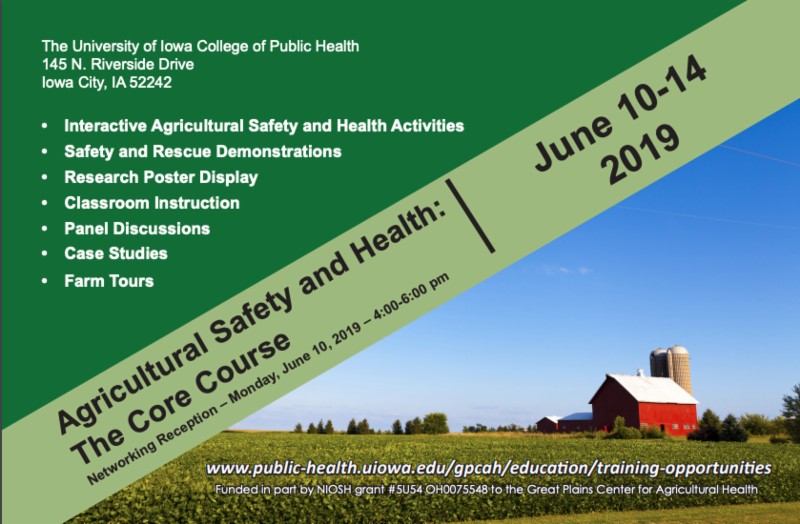 The University of Iowa College of Public Health
145 N. Riverside Drive
Iowa City, IA 52242

• Interactive Agricultural Safety and Health Activities
• Safety and Rescue Demonstrations
• Research Poster Display
• Classroom Instruction
• Panel Discussions
• Case Studies
• Farm Tours

Agricultural Safety and Health:
The Core Course

Networking Reception – Monday, June 10, 2019 – 4:00-6:00 pm

June 10-14
2019

www.public-health.uiowa.edu/gpcah/education/training-opportunities
Funded in part by NIOSH grant #5U54 OH0075548 to the Great Plains Center for Agricultural Health